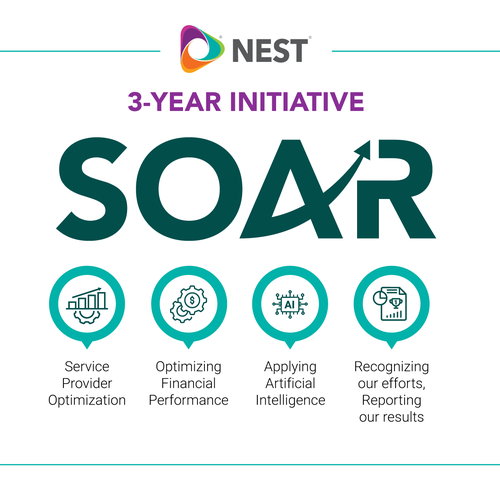 NEST

3-YEAR INITIATIVE

SOAR

$ AI

Service Provider Optimization

Optimizing Financial Performance

Applying Artificial Intelligence

Recognizing our efforts, Reporting our results